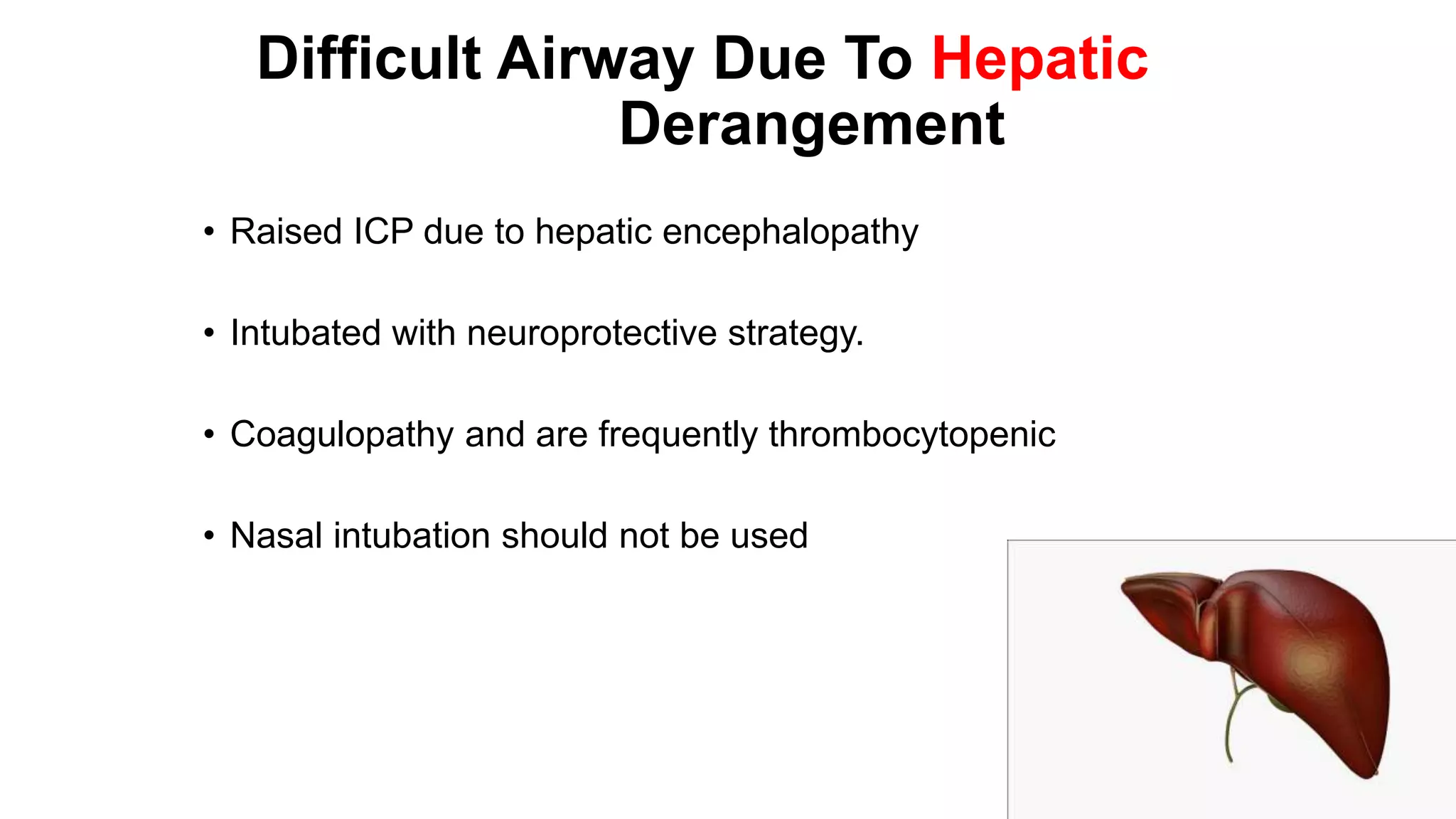 Difficult Airway Due To Hepatic Derangement

• Raised ICP due to hepatic encephalopathy

• Intubated with neuroprotective strategy.

• Coagulopathy and are frequently thrombocytopenic

• Nasal intubation should not be used